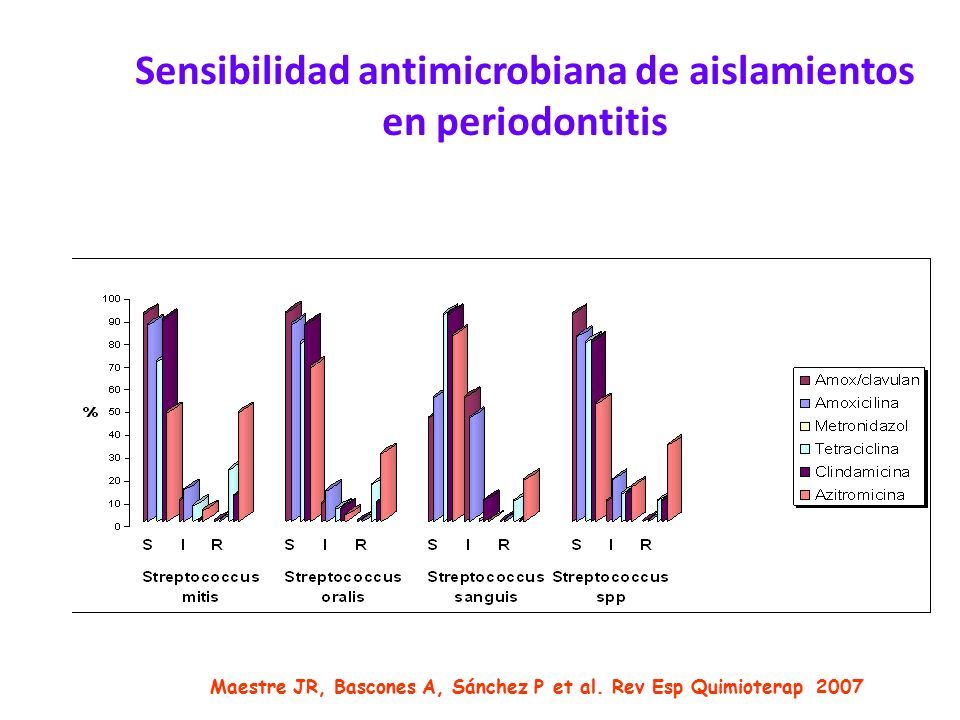 Sensibilidad antimicrobiana de aislamientos en periodontitis

100
90
80
70
60
50
40
30
20
10
0

%

S I R
Streptococcus mitis

S I R
Streptococcus oralis

S I R
Streptococcus sanguis

S I R
Streptococcus spp

Amox/clavulan
Amoxicilina
Metronidazol
Tetraciclina
Clindamicina
Azitromicina

Maestre JR, Bascones A, Sánchez P et al. Rev Esp Quimioterap 2007